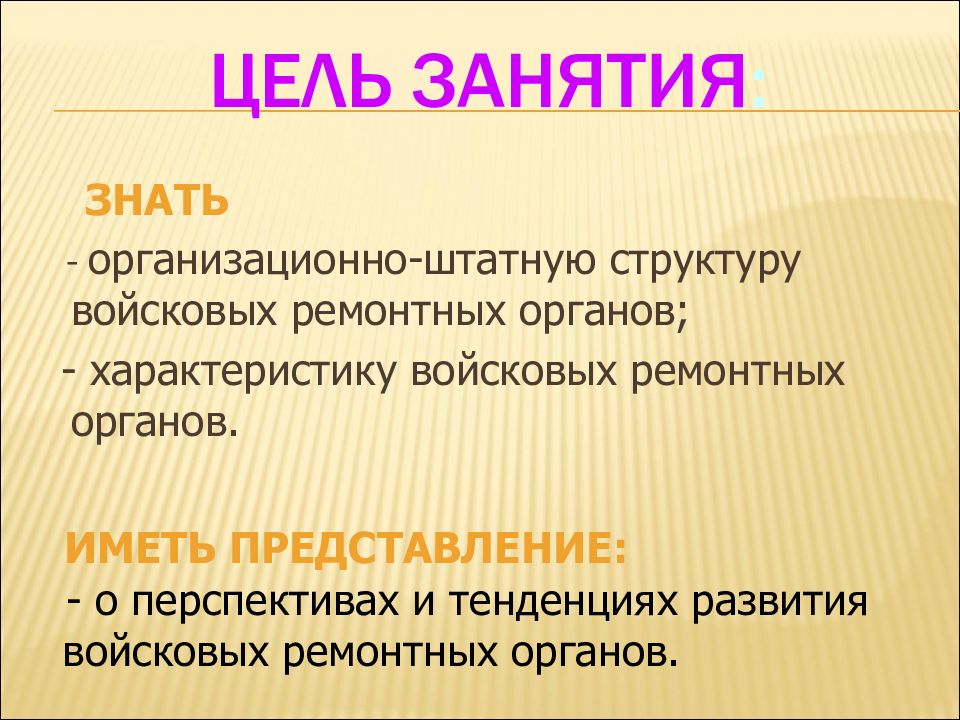 ЦЕЛЬ ЗАНЯТИЯ:

ЗНАТЬ

- организационно-штатную структуру войсковых ремонтных органов;

- характеристику войсковых ремонтных органов.

ИМЕТЬ ПРЕДСТАВЛЕНИЕ:
- о перспективах и тенденциях развития войсковых ремонтных органов.